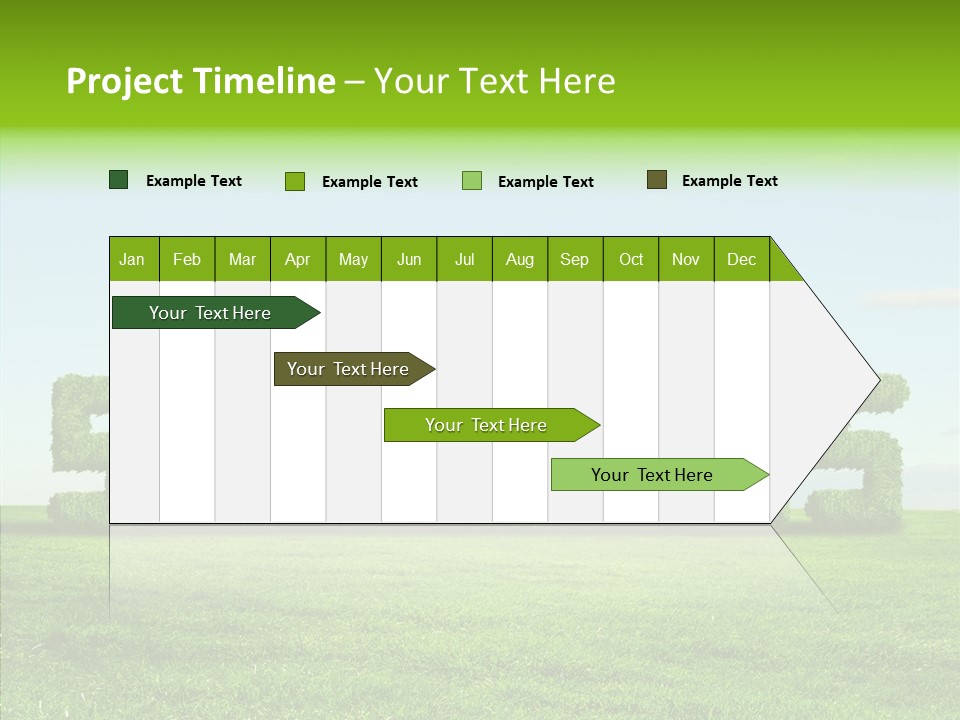 Project Timeline – Your Text Here

Example Text
Example Text
Example Text
Example Text

| Jan | Feb | Mar | Apr | May | Jun | Jul | Aug | Sep | Oct | Nov | Dec |
|---|---|---|---|---|---|---|---|---|---|---|---|

Your Text Here
Your Text Here
Your Text Here
Your Text Here